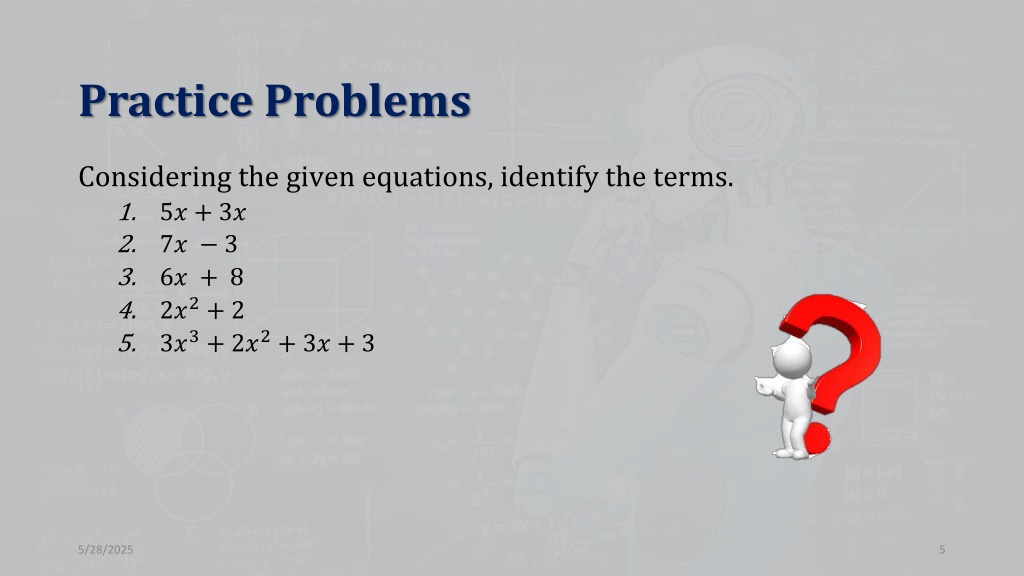 Practice Problems

Considering the given equations, identify the terms.

1. $5x + 3x$
2. $7x - 3$
3. $6x + 8$
4. $2x^2 + 2$
5. $3x^3 + 2x^2 + 3x + 3$

5/28/2025

5